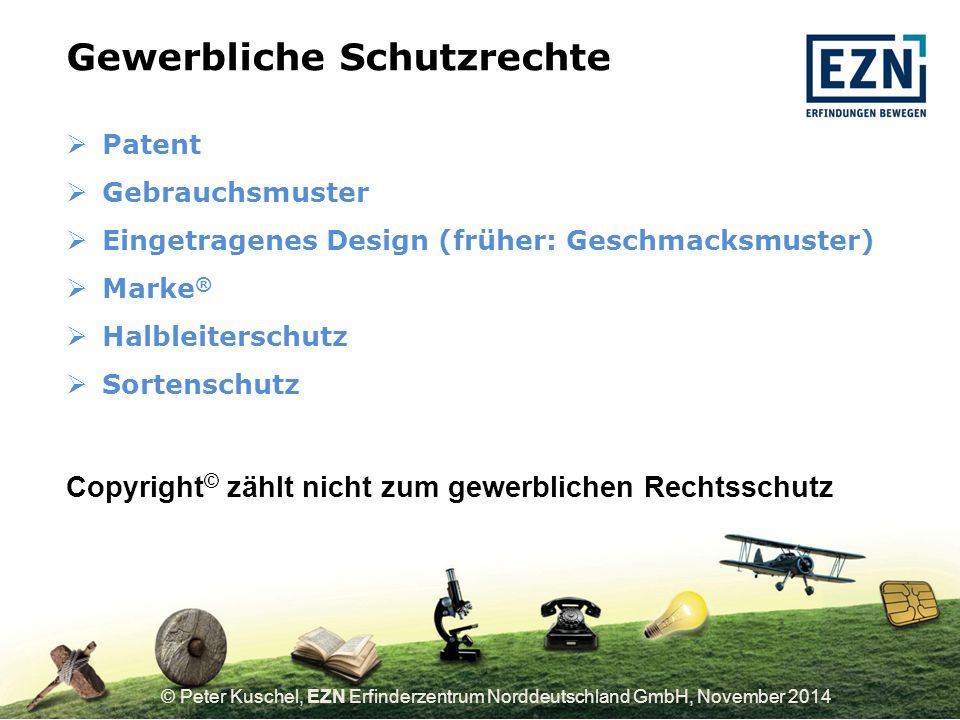 Gewerbliche Schutzrechte

EZN
ERFINDUNGEN BEWEGEN

➢ Patent

➢ Gebrauchsmuster

➢ Eingetragenes Design (früher: Geschmacksmuster)

➢ Marke®

➢ Halbleiterschutz

➢ Sortenschutz

Copyright© zählt nicht zum gewerblichen Rechtsschutz

© Peter Kuschel, EZN Erfinderzentrum Norddeutschland GmbH, November 2014